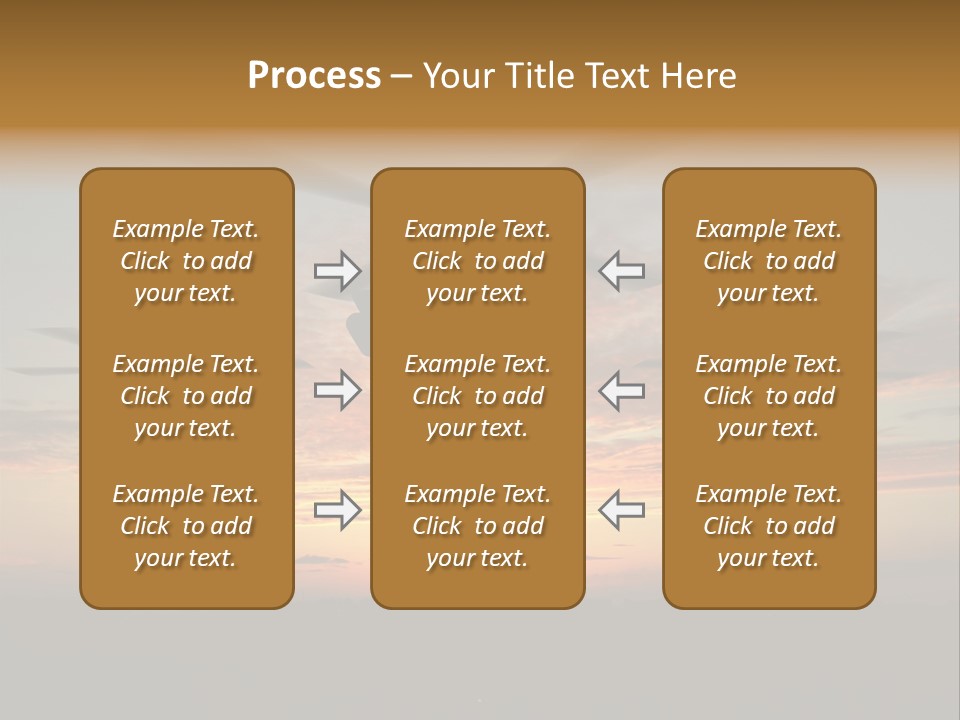 Process – Your Title Text Here

Example Text. Click to add your text.

Example Text. Click to add your text.

Example Text. Click to add your text.

Example Text. Click to add your text.

Example Text. Click to add your text.

Example Text. Click to add your text.

Example Text. Click to add your text.

Example Text. Click to add your text.

Example Text. Click to add your text.